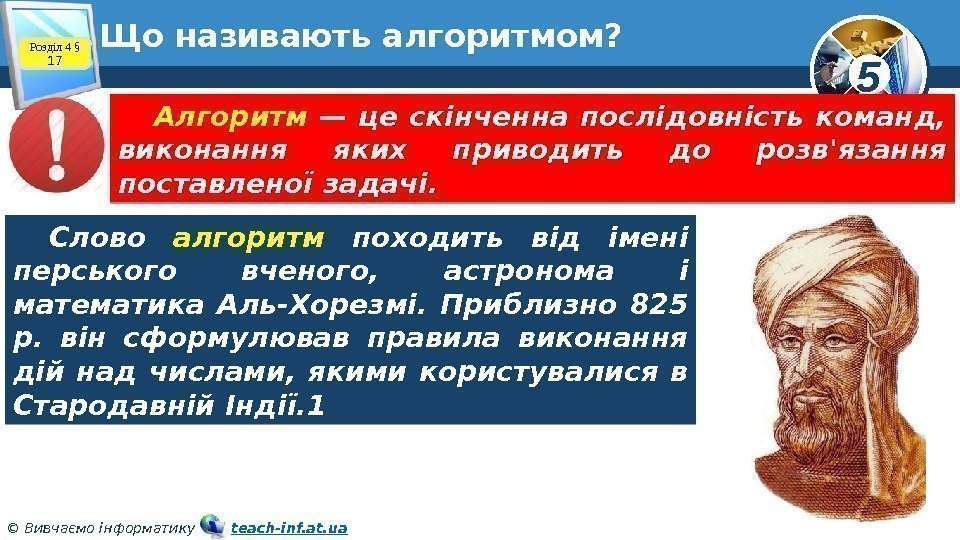 Розділ 4 § 17

Що називають алгоритмом?

5

Алгоритм — це скінченна послідовність команд, виконання яких приводить до розв'язання поставленої задачі.

Слово алгоритм походить від імені перського вченого, астронома і математика Аль-Хорезмі. Приблизно 825 р. він сформулював правила виконання дій над числами, якими користувалися в Стародавній Індії.1

© Вивчаємо інформатику teach-inf.at.ua